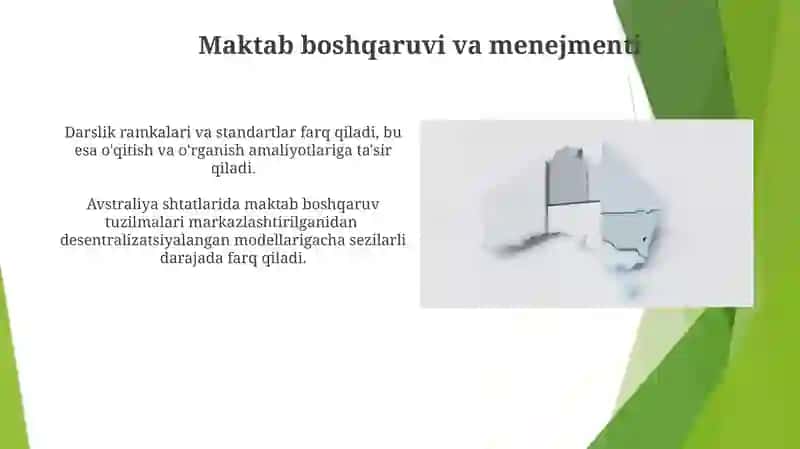 Maktab boshqaruvi va menejmenti

Darslik ramkalari va standartlar farq qiladi, bu esa o'qitish va o'rganish amaliyotlariga ta'sir qiladi.

Avstraliya shtatlarida maktab boshqaruv tuzilmalari markazlashtirilganidan desentralizatsiyalangan modellarigacha sezilarli darajada farq qiladi.